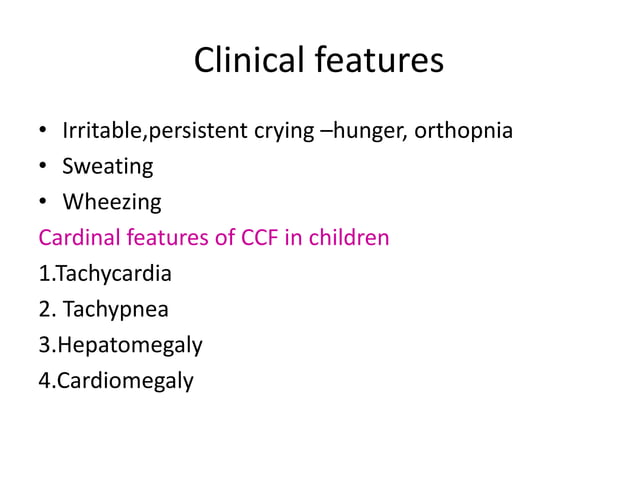 Clinical features

• Irritable,persistent crying –hunger, orthopnia
• Sweating
• Wheezing

Cardinal features of CCF in children
1.Tachycardia
2. Tachypnea
3.Hepatomegaly
4.Cardiomegaly